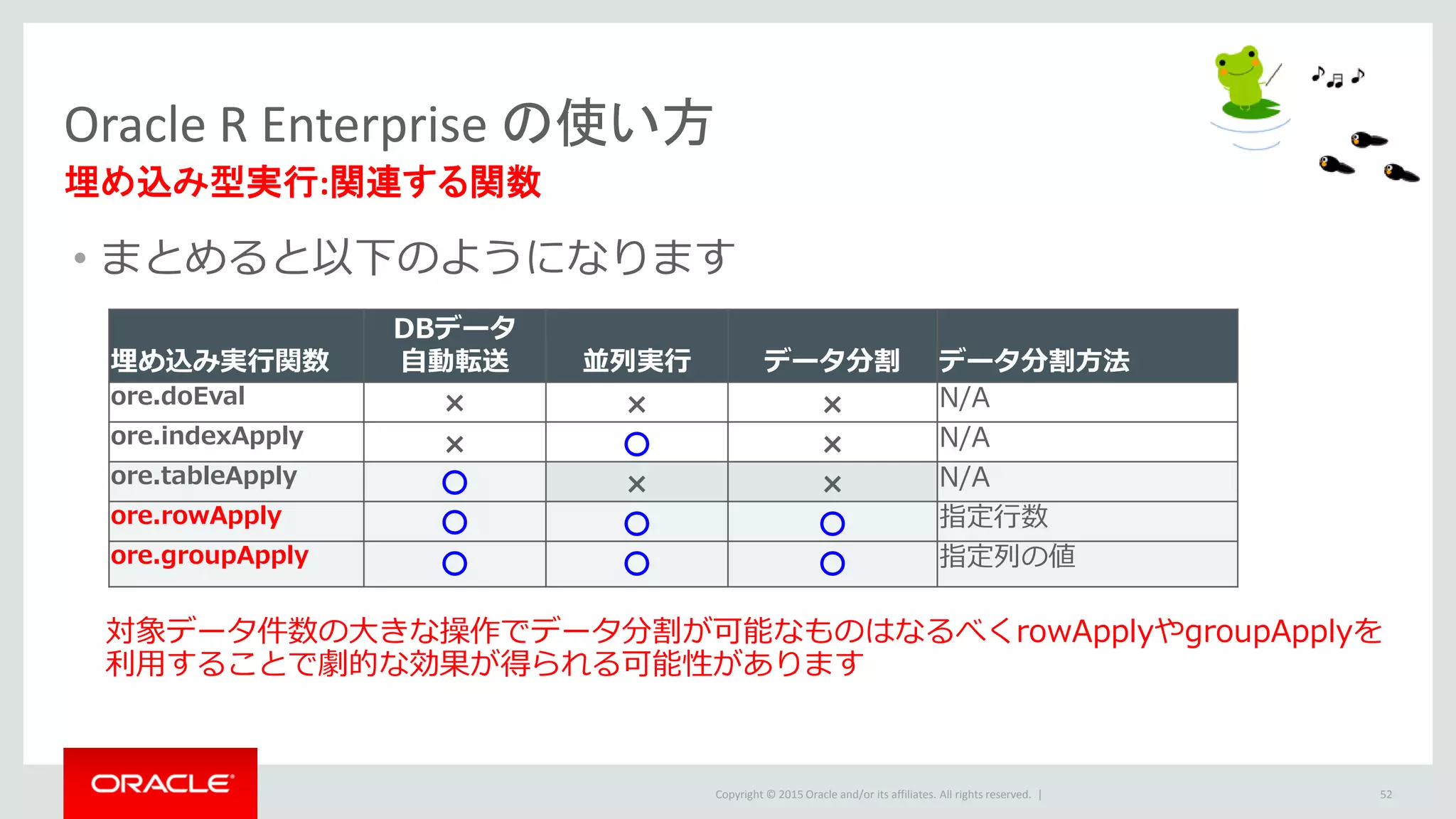 Oracle R Enterprise の使い方
埋め込み型実行:関連する関数

• まとめると以下のようになります

| 埋め込み実行関数 | DBデータ自動転送 | 並列実行 | データ分割 | データ分割方法 |
|---|---|---|---|---|
| ore.doEval | × | × | × | N/A |
| ore.indexApply | × | ○ | × | N/A |
| ore.tableApply | ○ | × | × | N/A |
| ore.rowApply | ○ | ○ | ○ | 指定行数 |
| ore.groupApply | ○ | ○ | ○ | 指定列の値 |

対象データ件数の大きな操作でデータ分割が可能なものはなるべくrowApplyやgroupApplyを利用することで劇的な効果が得られる可能性があります

ORACLE

Copyright © 2015 Oracle and/or its affiliates. All rights reserved. |

52